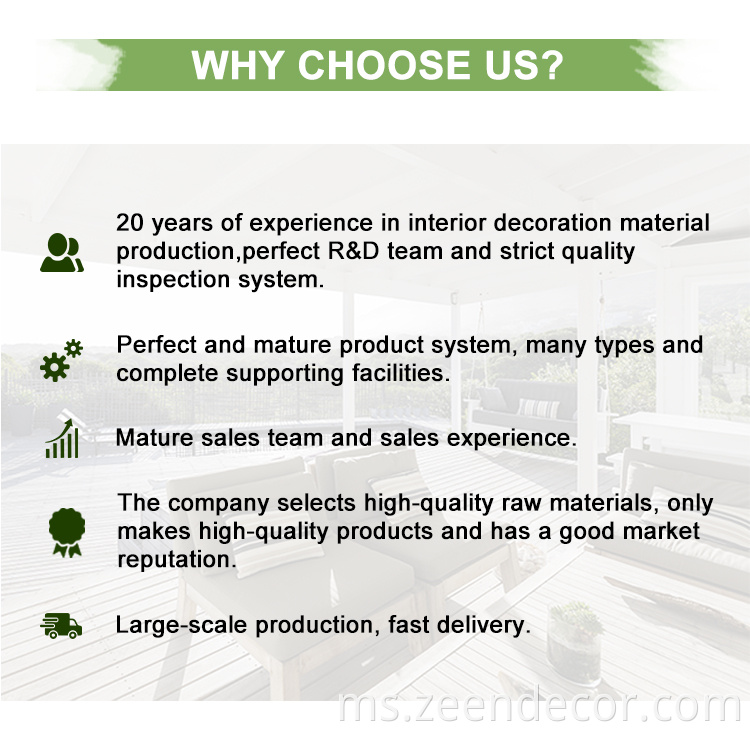 WHY CHOOSE US?

20 years of experience in interior decoration material production,perfect R&D team and strict quality inspection system.

Perfect and mature product system, many types and complete supporting facilities.

Mature sales team and sales experience.

The company selects high-quality raw materials, only makes high-quality products and has a good market reputation.

Large-scale production, fast delivery.

ms.zeendecor.com